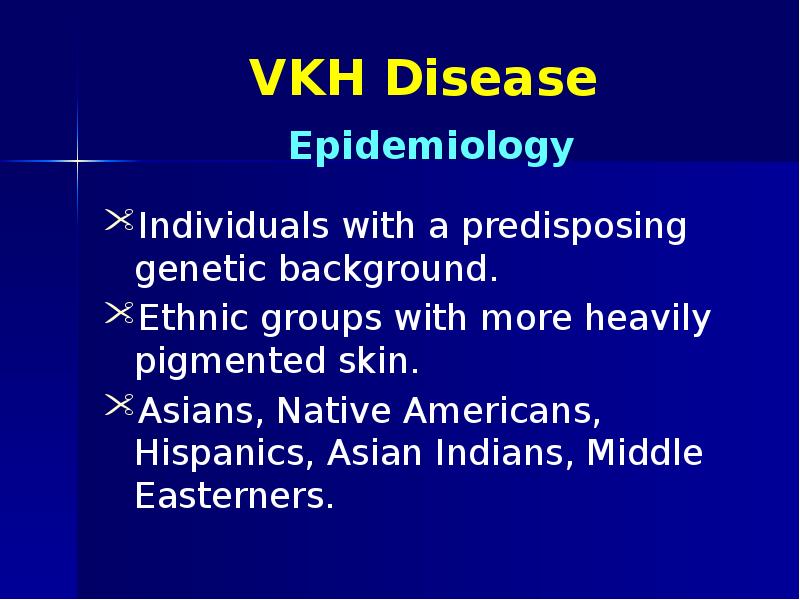 VKH Disease

Epidemiology

Individuals with a predisposing genetic background.

Ethnic groups with more heavily pigmented skin.

Asians, Native Americans, Hispanics, Asian Indians, Middle Easterners.